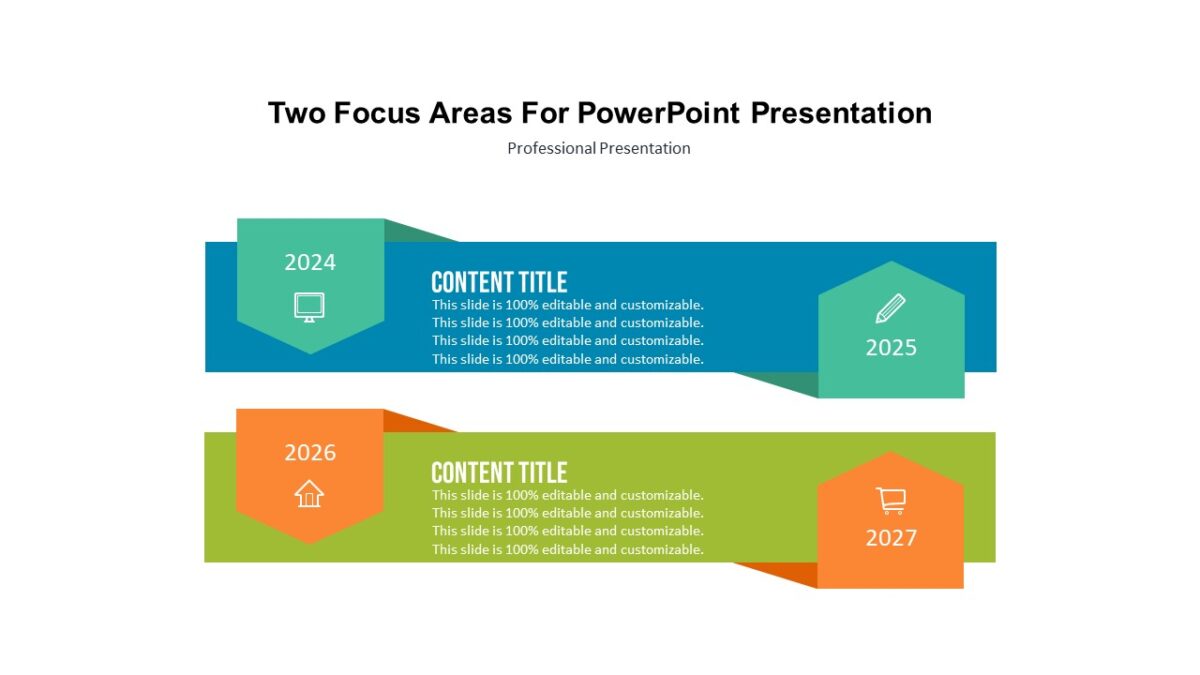 Two Focus Areas For PowerPoint Presentation

Professional Presentation

2024

CONTENT TITLE

This slide is 100% editable and customizable.
This slide is 100% editable and customizable.
This slide is 100% editable and customizable.
This slide is 100% editable and customizable.

2025

2026

CONTENT TITLE

This slide is 100% editable and customizable.
This slide is 100% editable and customizable.
This slide is 100% editable and customizable.
This slide is 100% editable and customizable.

2027